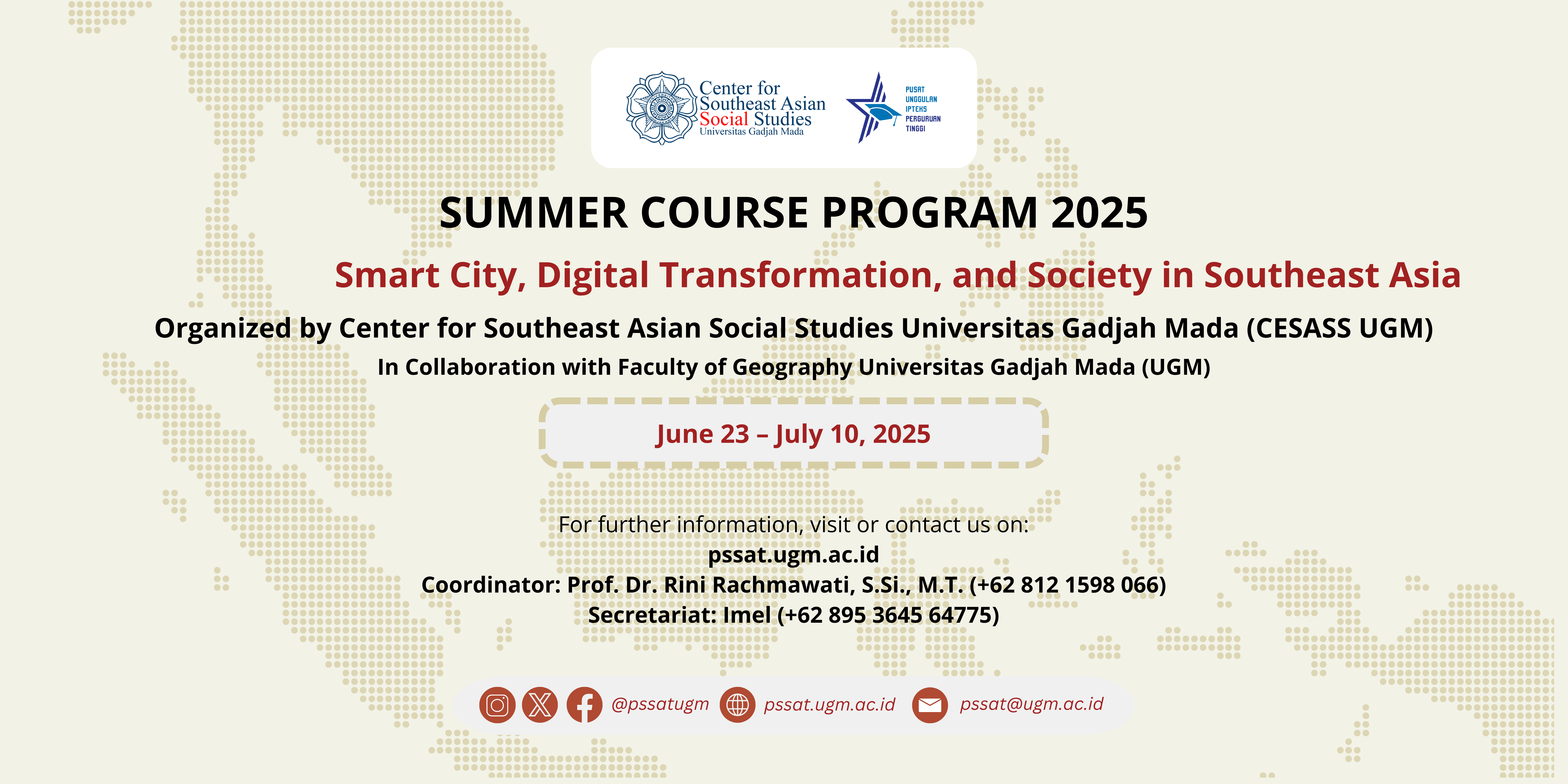 Center for Southeast Asian Social Studies
Universitas Gadjah Mada

PUSAT UNGGULAN IPTEKS PERGURUAN TINGGI

SUMMER COURSE PROGRAM 2025

Smart City, Digital Transformation, and Society in Southeast Asia

Organized by Center for Southeast Asian Social Studies Universitas Gadjah Mada (CESASS UGM)

In Collaboration with Faculty of Geography Universitas Gadjah Mada (UGM)

June 23 – July 10, 2025

For further information, visit or contact us on:
pssat.ugm.ac.id
Coordinator: Prof. Dr. Rini Rachmawati, S.Si., M.T. (+62 812 1598 066)
Secretariat: Imel (+62 895 3645 64775)

@pssatugm pssat.ugm.ac.id pssat@ugm.ac.id